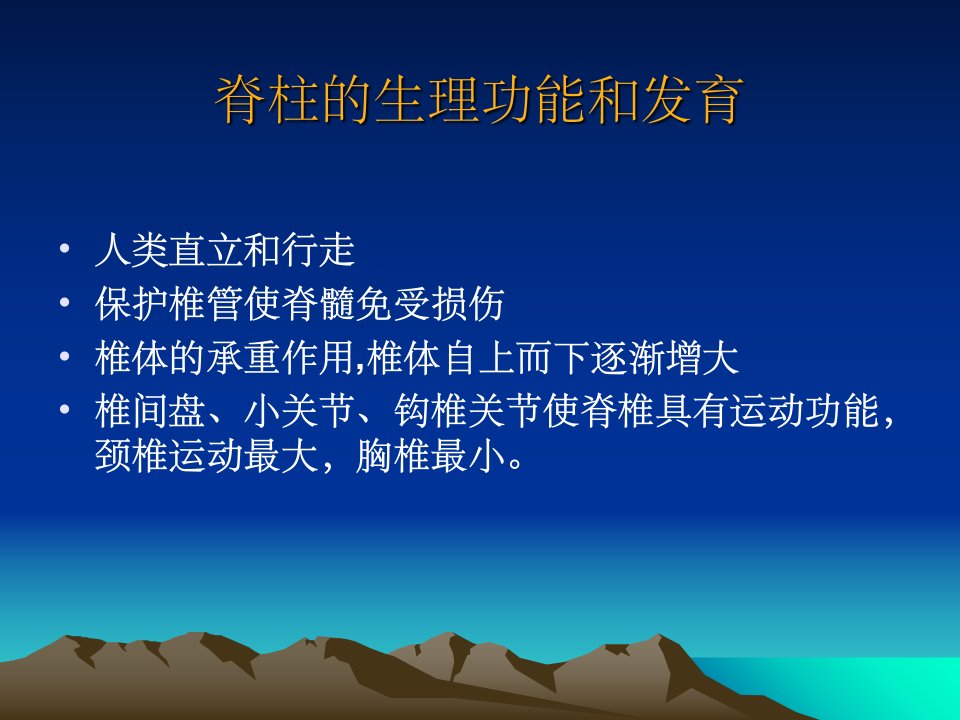 脊柱的生理功能和发育

• 人类直立和行走
• 保护椎管使脊髓免受损伤
• 椎体的承重作用,椎体自上而下逐渐增大
• 椎间盘、小关节、钩椎关节使脊椎具有运动功能，颈椎运动最大，胸椎最小。